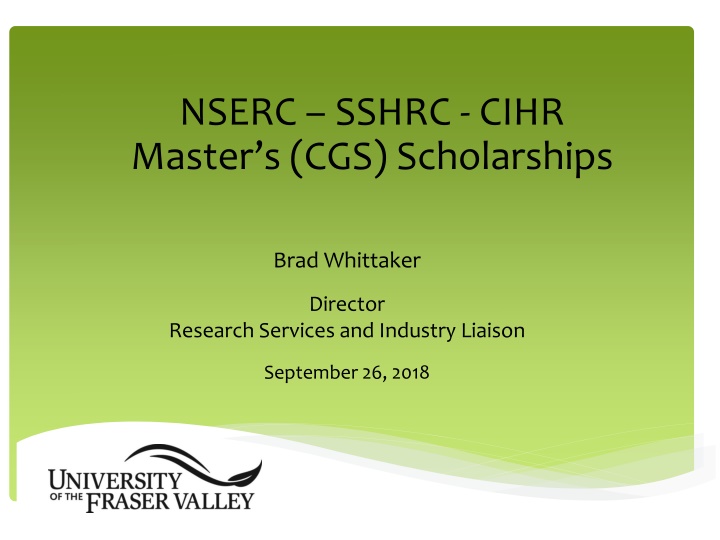 NSERC – SSHRC - CIHR
Master's (CGS) Scholarships

Brad Whittaker

Director
Research Services and Industry Liaison

September 26, 2018

UNIVERSITY OF THE FRASER VALLEY